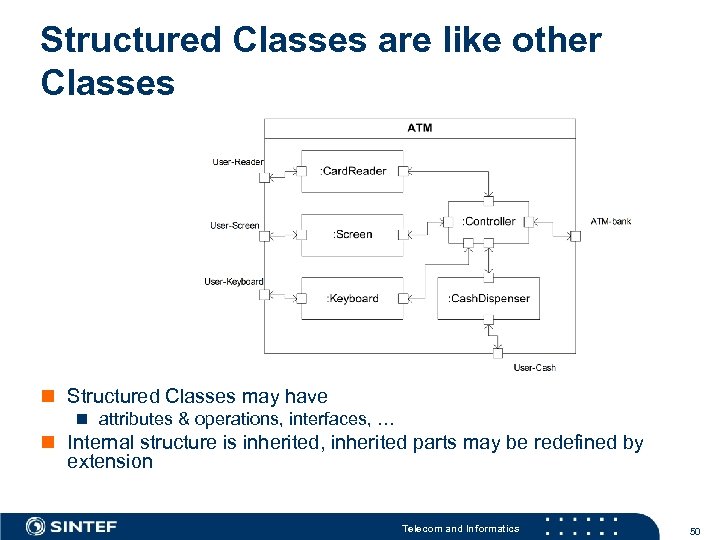 Structured Classes are like other Classes

ATM

User-Reader

:CardReader

User-Screen

:Screen

:Controller

ATM-bank

User-Keyboard

:Keyboard

:CashDispenser

User-Cash

Structured Classes may have

attributes & operations, interfaces, …

Internal structure is inherited, inherited parts may be redefined by extension

SINTEF

Telecom and Informatics

50